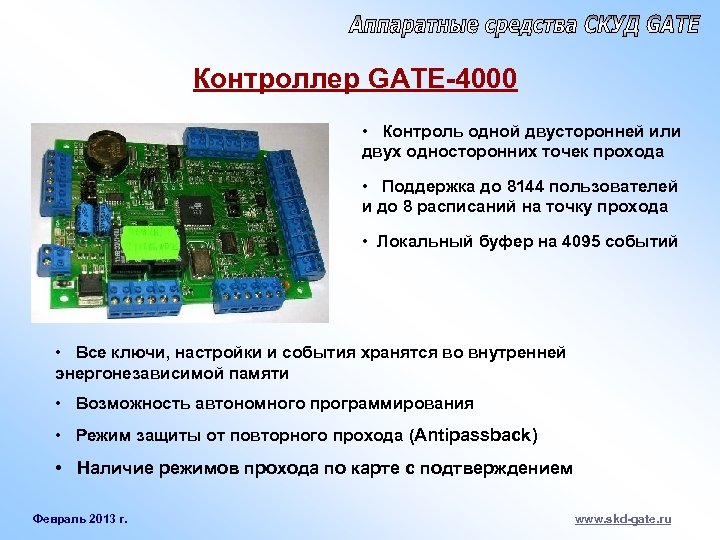 Аппаратные средства СКУД GATE

Контроллер GATE-4000

• Контроль одной двусторонней или двух односторонних точек прохода

• Поддержка до 8144 пользователей и до 8 расписаний на точку прохода

• Локальный буфер на 4095 событий

• Все ключи, настройки и события хранятся во внутренней энергонезависимой памяти

• Возможность автономного программирования

• Режим защиты от повторного прохода (Antipassback)

• Наличие режимов прохода по карте с подтверждением

Февраль 2013 г.

www.skd-gate.ru